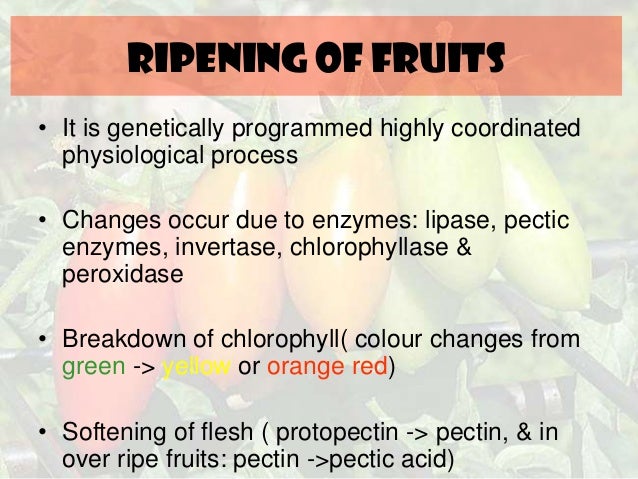 RIPENING OF FRUITS

• It is genetically programmed highly coordinated physiological process

• Changes occur due to enzymes: lipase, pectic enzymes, invertase, chlorophyllase & peroxidase

• Breakdown of chlorophyll( colour changes from green -> yellow or orange red)

• Softening of flesh ( protopectin -> pectin, & in over ripe fruits: pectin ->pectic acid)